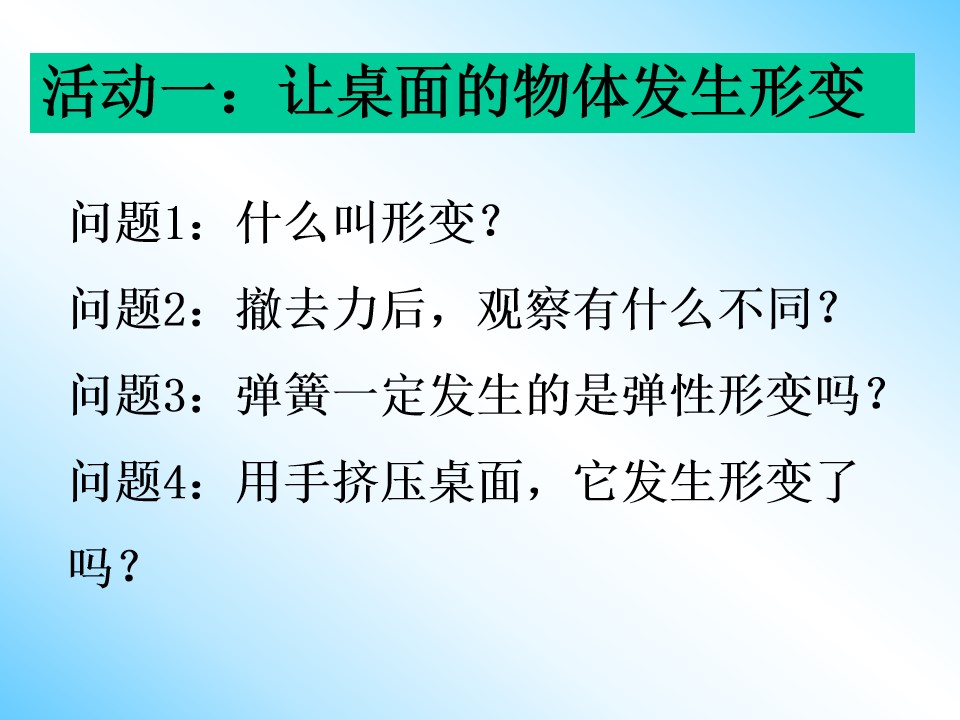 活动一：让桌面的物体发生形变

问题1：什么叫形变？

问题2：撤去力后，观察有什么不同？

问题3：弹簧一定发生的是弹性形变吗？

问题4：用手挤压桌面，它发生形变了吗？